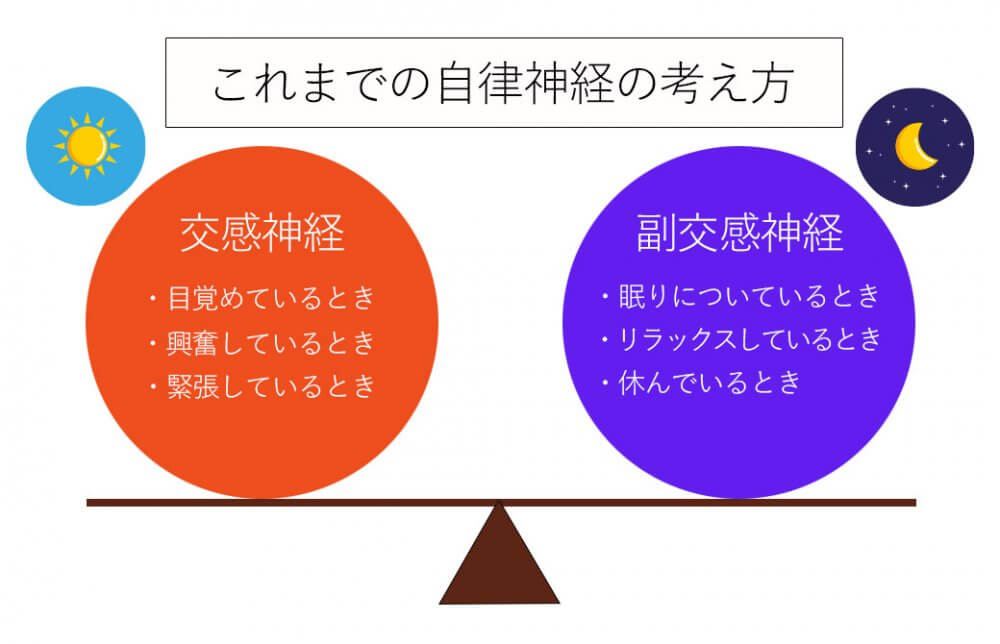 これまでの自律神経の考え方

交感神経
・目覚めているとき
・興奮しているとき
・緊張しているとき

副交感神経
・眠りについているとき
・リラックスしているとき
・休んでいるとき